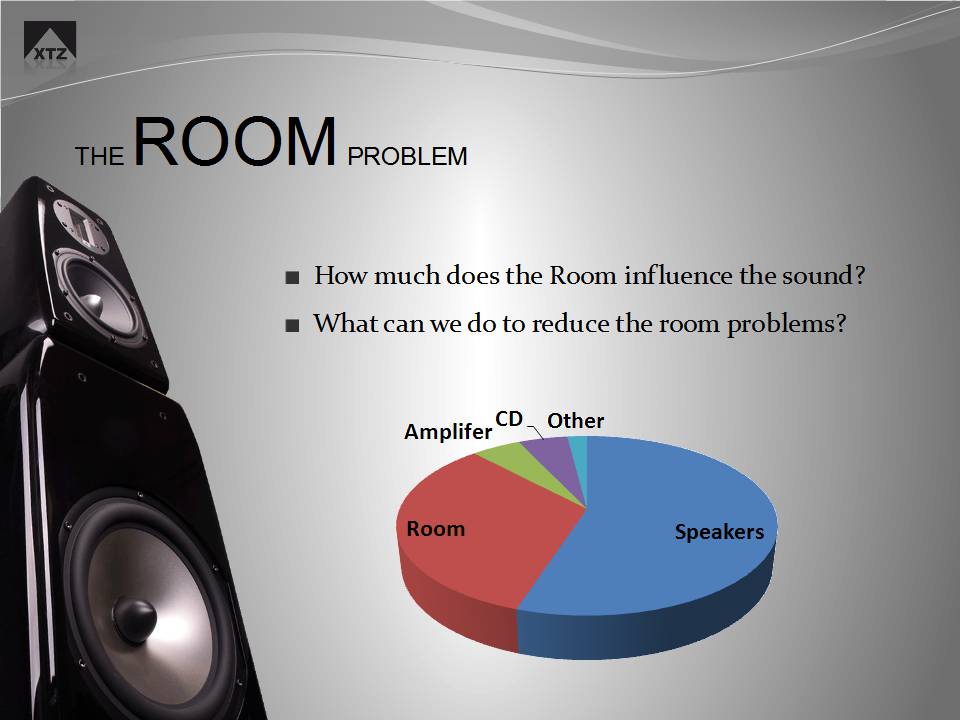 XTZ

THE ROOM PROBLEM

■ How much does the Room influence the sound?
■ What can we do to reduce the room problems?

Amplifer
CD
Other
Room
Speakers